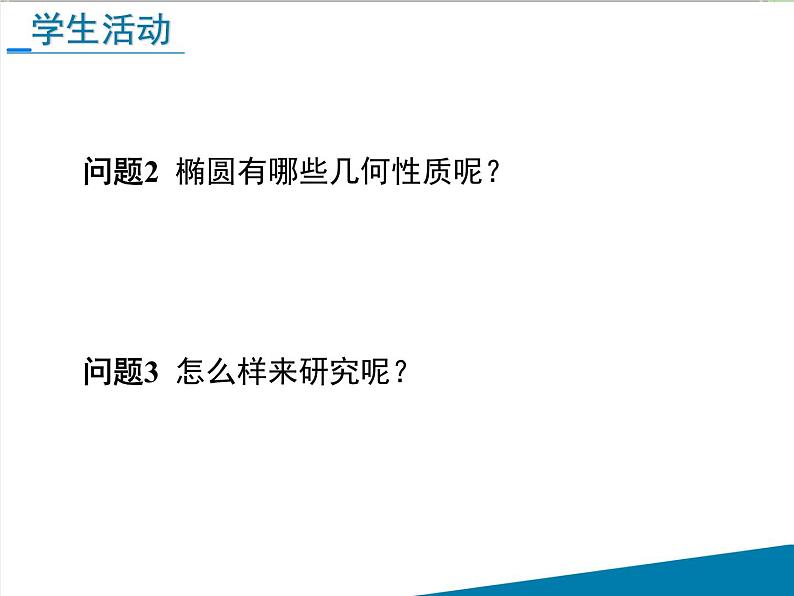 学生活动

问题2 椭圆有哪些几何性质呢？

问题3 怎么样来研究呢？